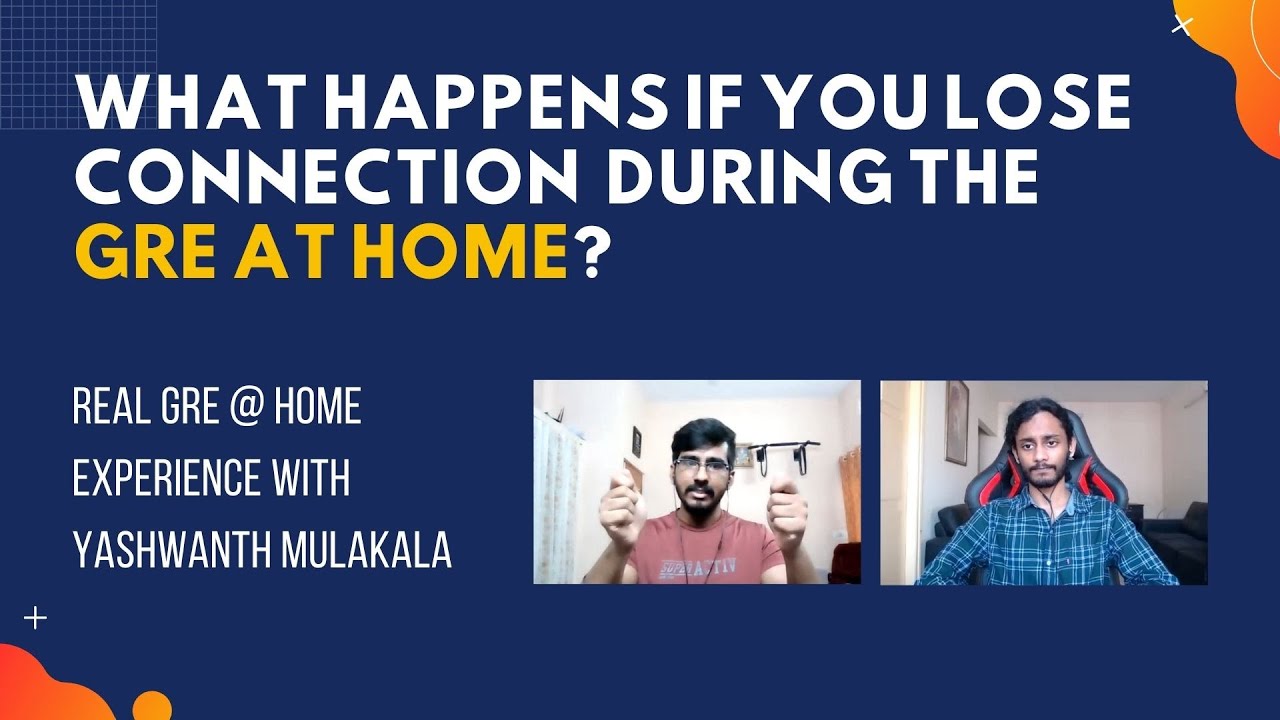 WHAT HAPPENS IF YOU LOSE CONNECTION DURING THE GRE AT HOME?

REAL GRE @ HOME EXPERIENCE WITH YASHWANTH MULAKALA